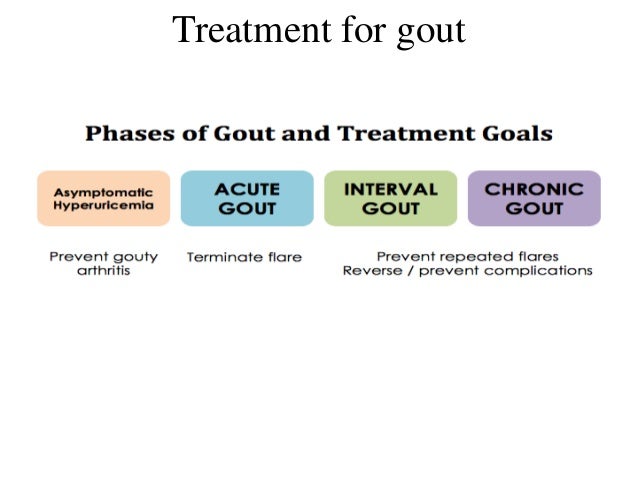 Treatment for gout

Phases of Gout and Treatment Goals

Asymptomatic Hyperuricemia

ACUTE GOUT

INTERVAL GOUT

CHRONIC GOUT

Prevent gouty arthritis

Terminate flare

Prevent repeated flares
Reverse / prevent complications